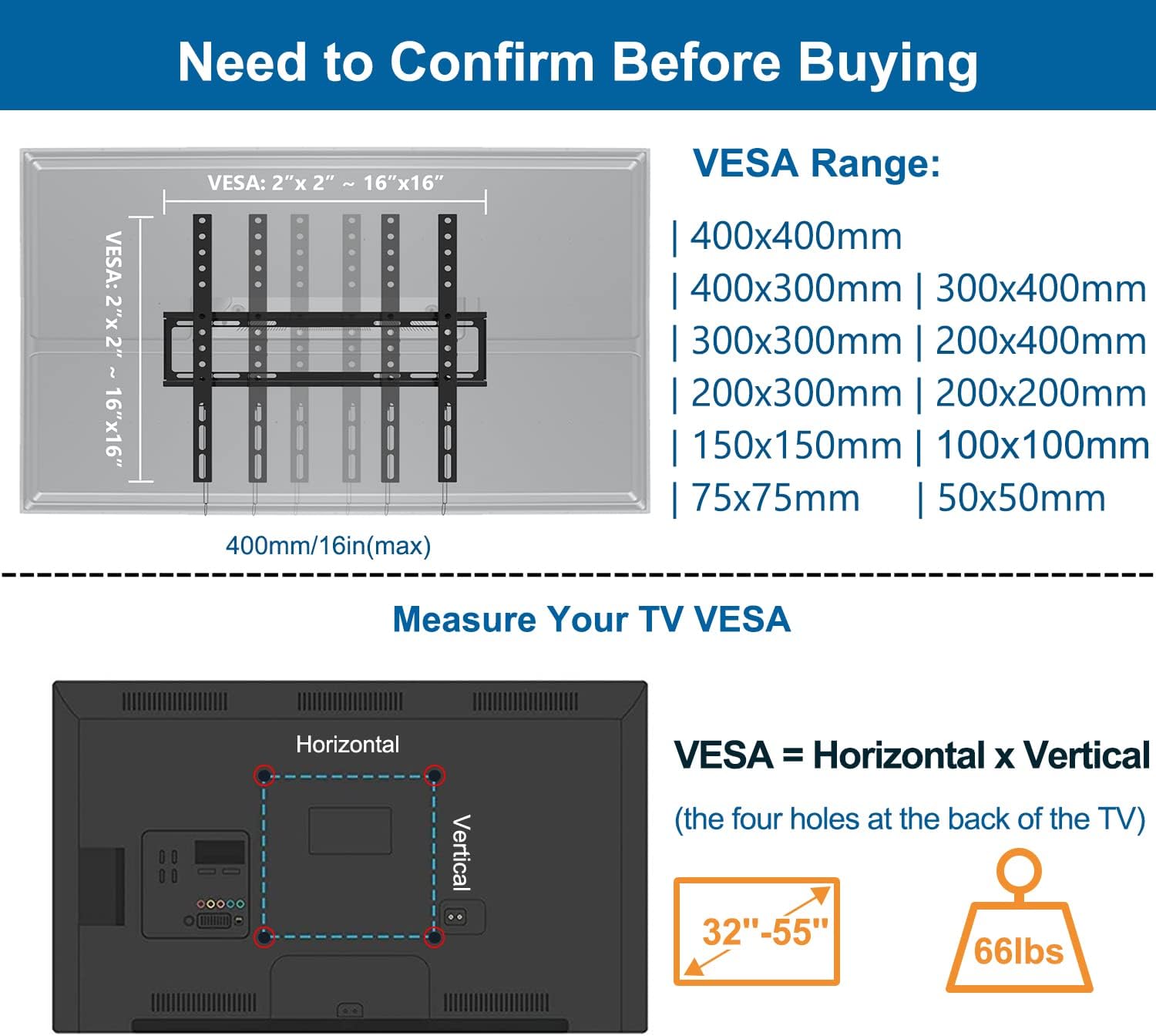 Need to Confirm Before Buying

VESA: 2"x 2" ~ 16"x16"

VESA: 2"x 2" ~ 16"x16"

400mm/16in(max)

VESA Range:

| 400x400mm
| 400x300mm | 300x400mm
| 300x300mm | 200x400mm
| 200x300mm | 200x200mm
| 150x150mm | 100x100mm
| 75x75mm | 50x50mm

Measure Your TV VESA

Horizontal

Vertical

VESA = Horizontal x Vertical

(the four holes at the back of the TV)

32"-55"

66lbs